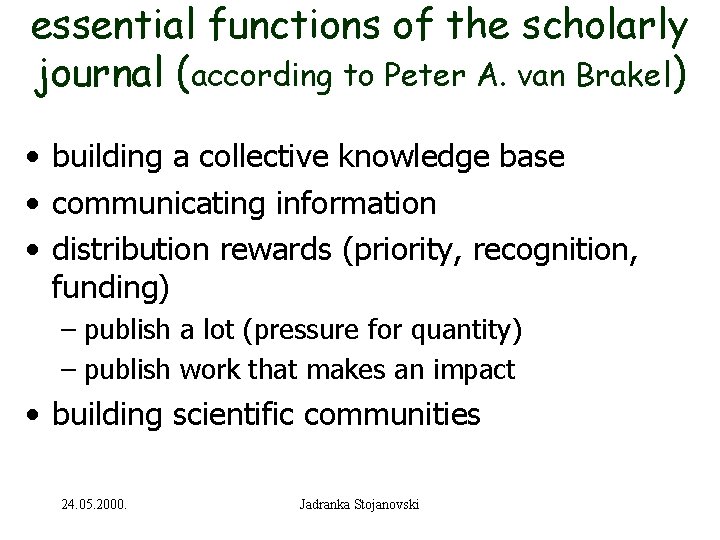 essential functions of the scholarly journal (according to Peter A. van Brakel)

• building a collective knowledge base
• communicating information
• distribution rewards (priority, recognition, funding)
– publish a lot (pressure for quantity)
– publish work that makes an impact
• building scientific communities

24.05.2000.

Jadranka Stojanovski